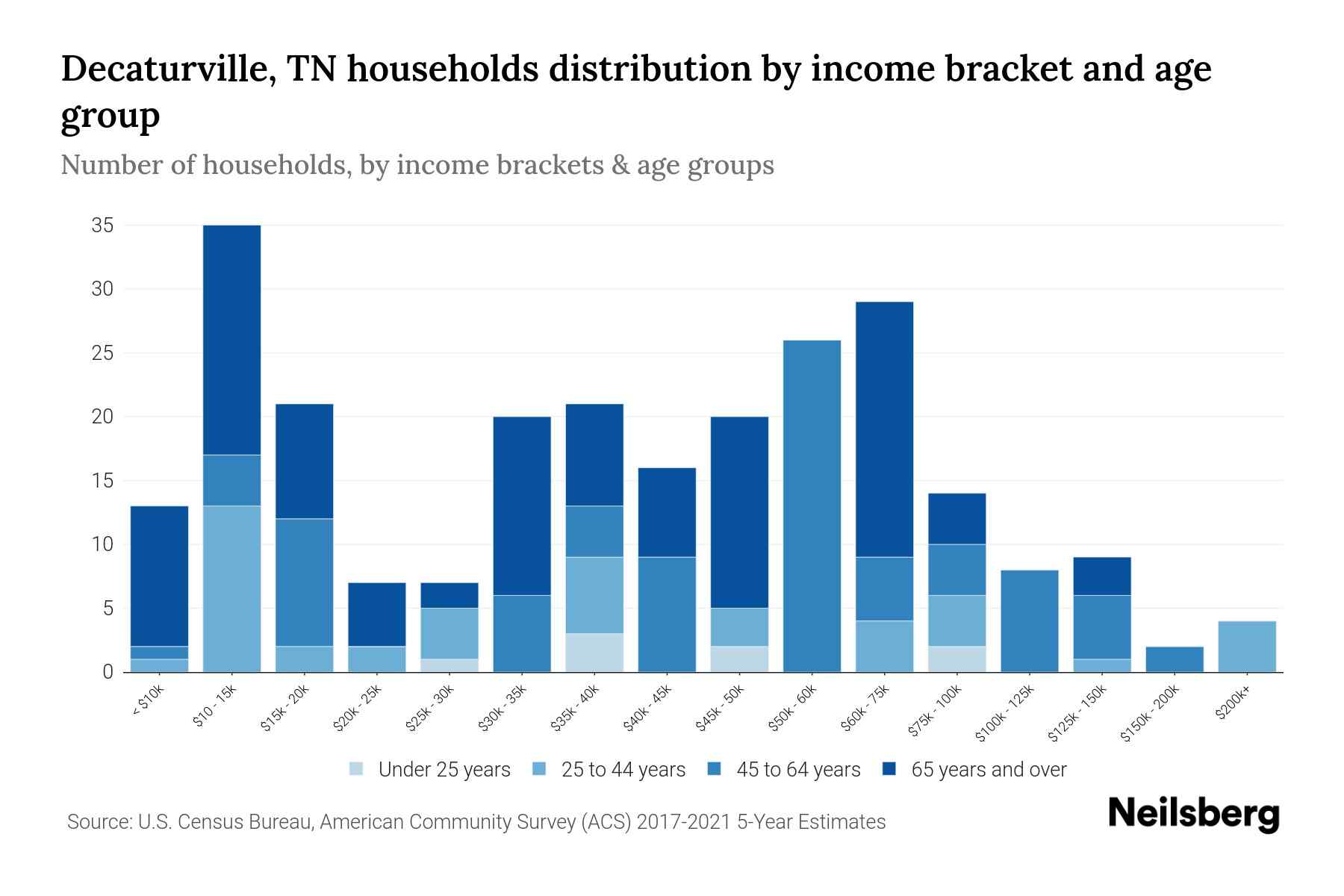 Decaturville, TN households distribution by income bracket and age group

Number of households, by income brackets & age groups

35
30
25
20
15
10
5
0

< $10k
$10 - 15k
$15k - 20k
$20k - 25k
$25k - 30k
$30k - 35k
$35k - 40k
$40k - 45k
$45k - 50k
$50k - 60k
$60k - 75k
$75k - 100k
$100k - 125k
$125k - 150k
$150k - 200k
$200k+

Under 25 years
25 to 44 years
45 to 64 years
65 years and over

Source: U.S. Census Bureau, American Community Survey (ACS) 2017-2021 5-Year Estimates

Neilsberg